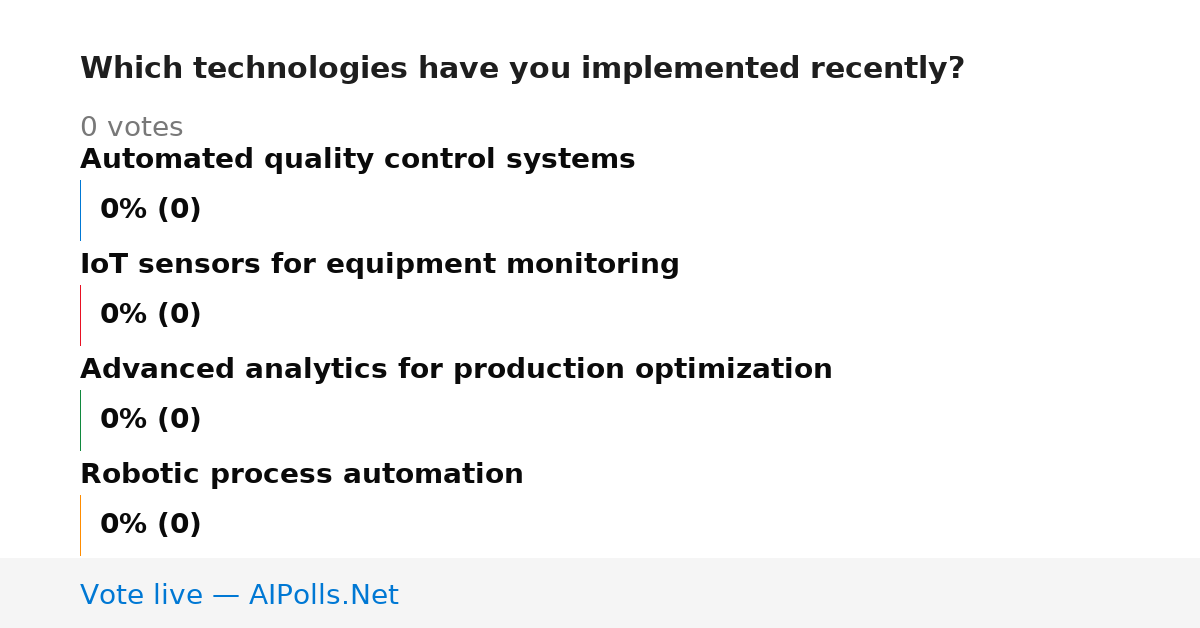 Which technologies have you implemented recently?

0 votes

Automated quality control systems

0% (0)

IoT sensors for equipment monitoring

0% (0)

Advanced analytics for production optimization

0% (0)

Robotic process automation

0% (0)

Vote live — AIPolls.Net